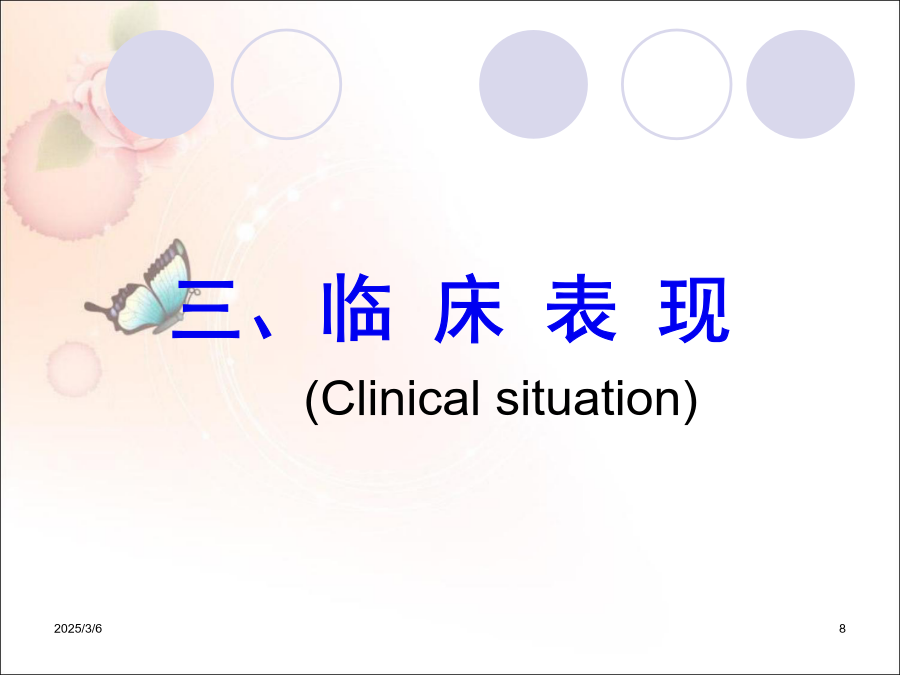 三、临 床 表 现

(Clinical situation)

2025/3/6

8